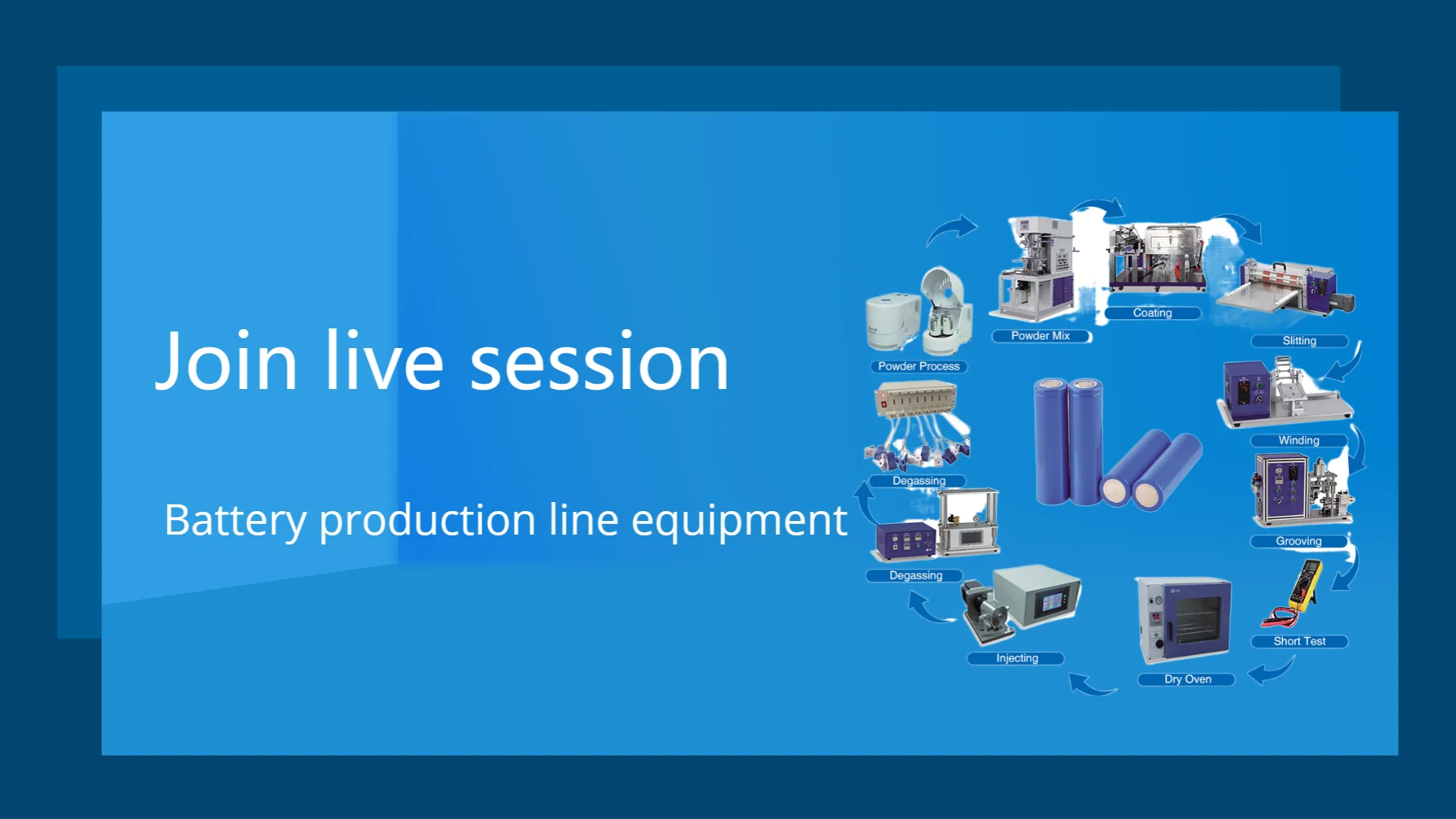 Join live session

Battery production line equipment

Powder Process

Powder Mix

Coating

Slitting

Winding

Grooving

Short Test

Dry Oven

Injecting

Degassing

Degassing